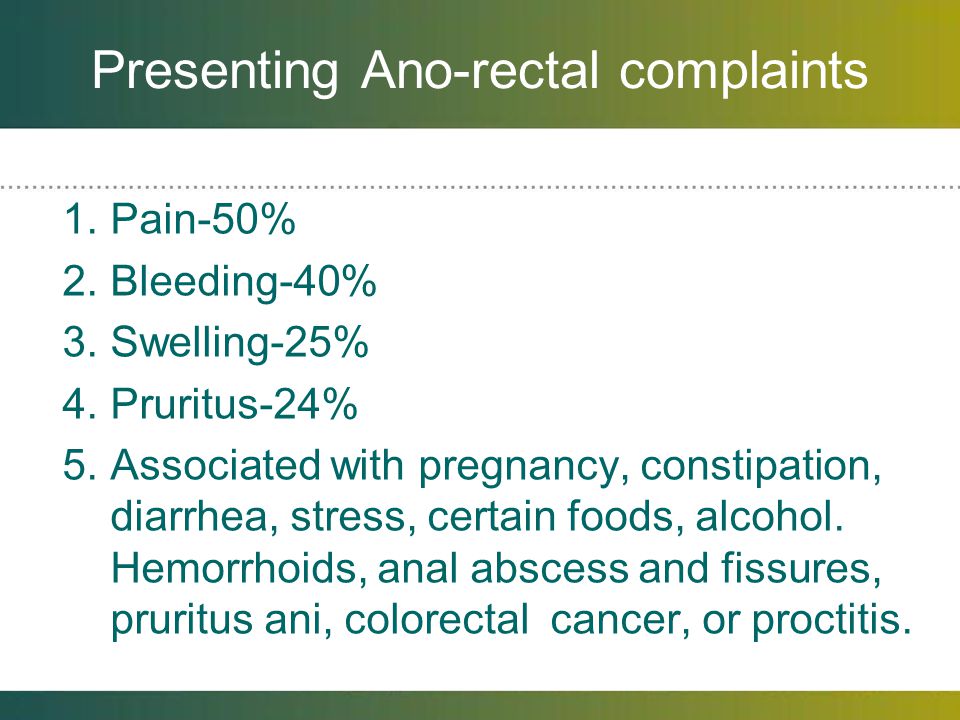 Presenting Ano-rectal complaints

1. Pain-50%
2. Bleeding-40%
3. Swelling-25%
4. Pruritus-24%
5. Associated with pregnancy, constipation, diarrhea, stress, certain foods, alcohol. Hemorrhoids, anal abscess and fissures, pruritus ani, colorectal cancer, or proctitis.